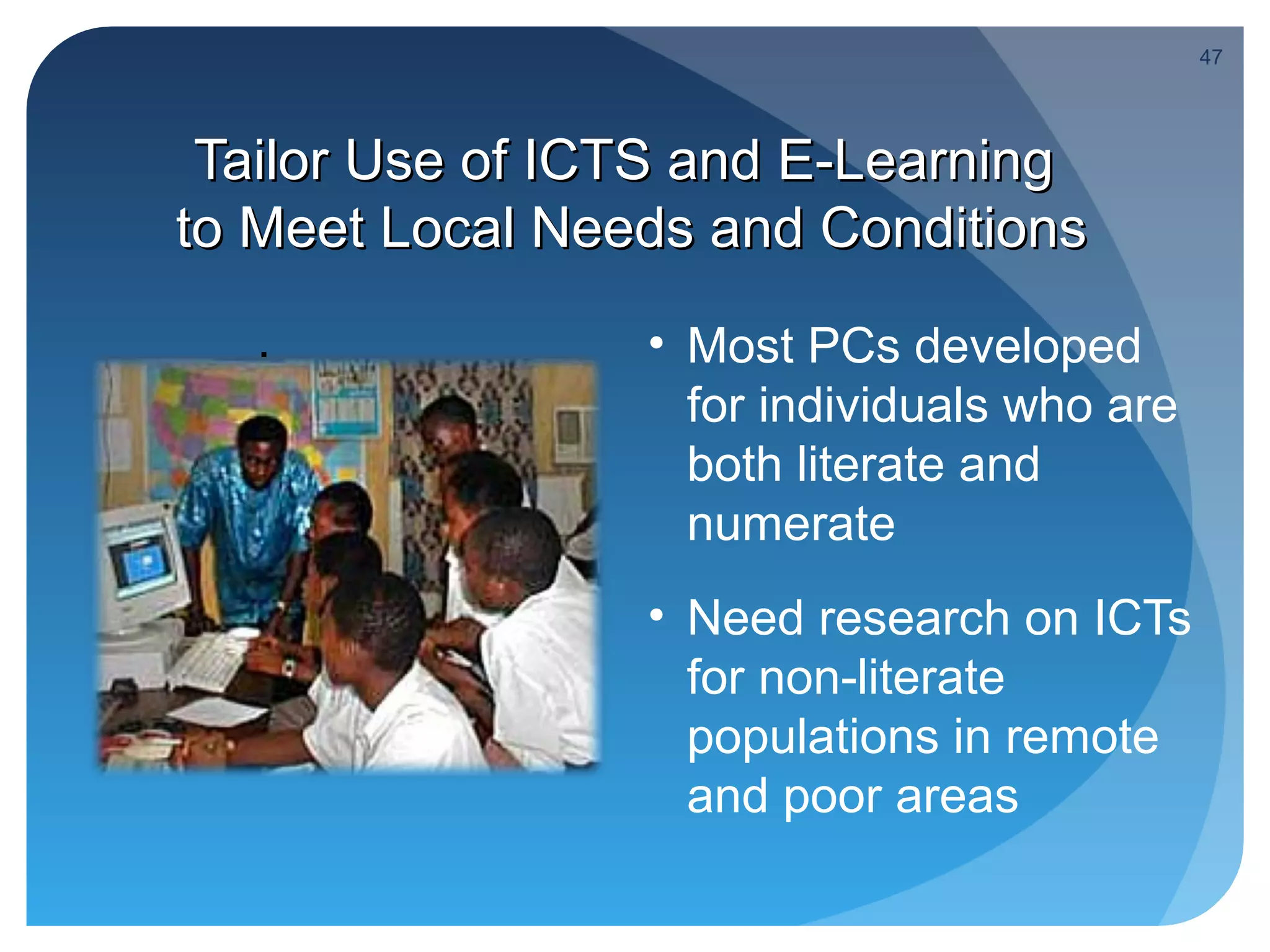 47

Tailor Use of ICTS and E-Learning to Meet Local Needs and Conditions

.

• Most PCs developed for individuals who are both literate and numerate

• Need research on ICTs for non-literate populations in remote and poor areas